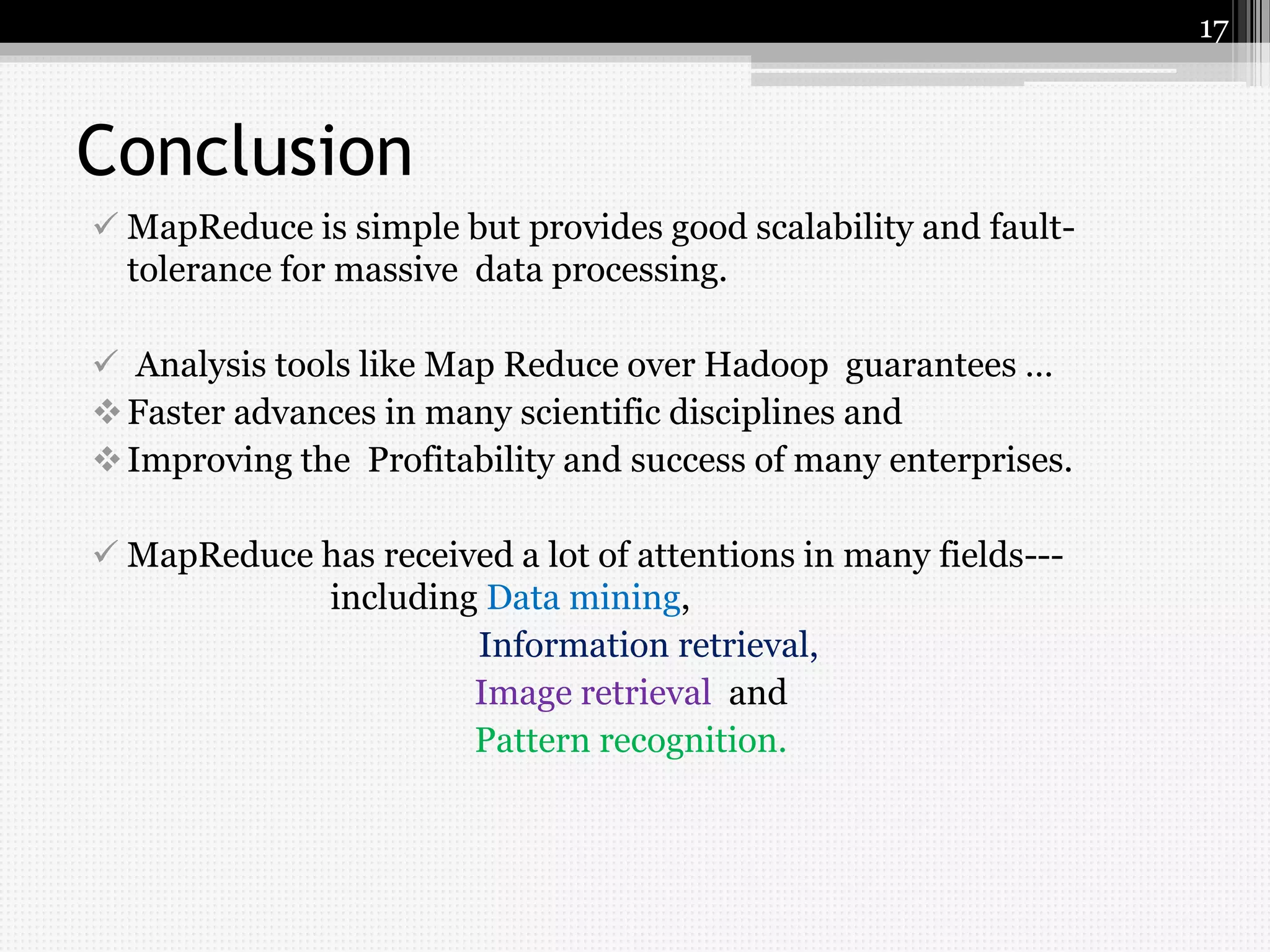 17

Conclusion

✓ MapReduce is simple but provides good scalability and fault-tolerance for massive data processing.

✓ Analysis tools like Map Reduce over Hadoop guarantees …
❖ Faster advances in many scientific disciplines and
❖ Improving the Profitability and success of many enterprises.

✓ MapReduce has received a lot of attentions in many fields--- including Data mining,
Information retrieval,
Image retrieval and
Pattern recognition.